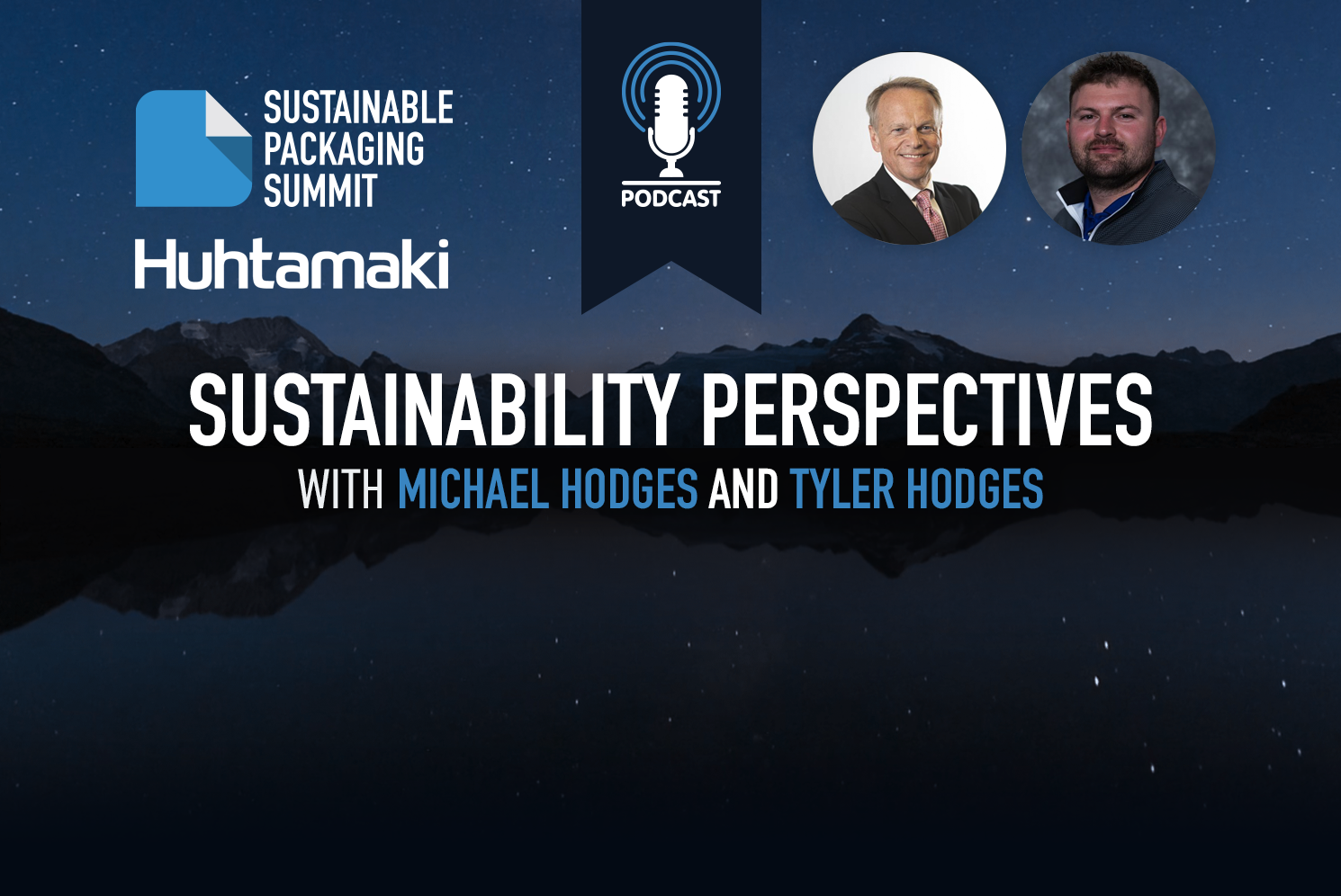 SUSTAINABLE PACKAGING SUMMIT

Huhtamaki

PODCAST

SUSTAINABILITY PERSPECTIVES

WITH MICHAEL HODGES AND TYLER HODGES